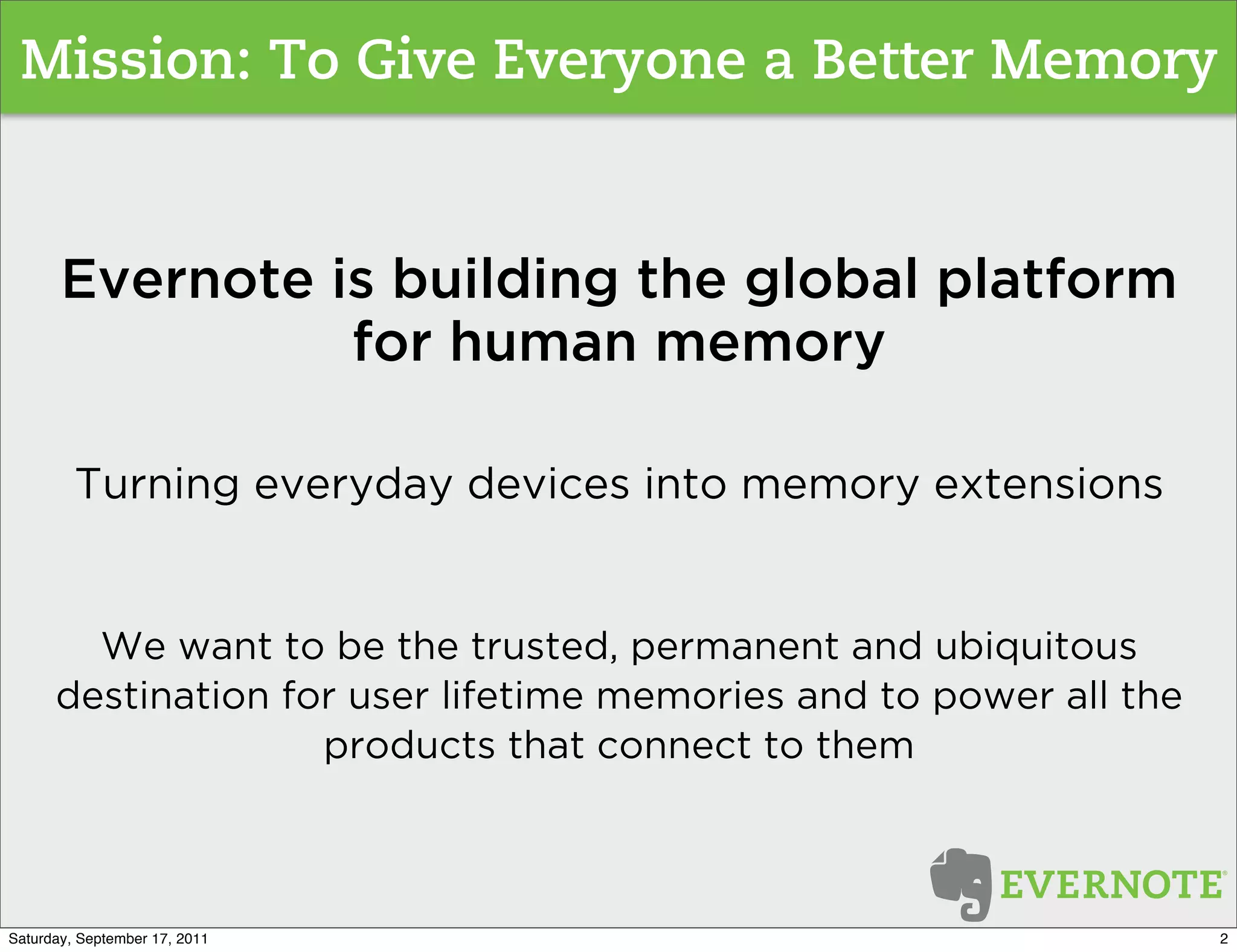 Mission: To Give Everyone a Better Memory

Evernote is building the global platform for human memory

Turning everyday devices into memory extensions

We want to be the trusted, permanent and ubiquitous destination for user lifetime memories and to power all the products that connect to them

EVERNOTE®

Saturday, September 17, 2011

2